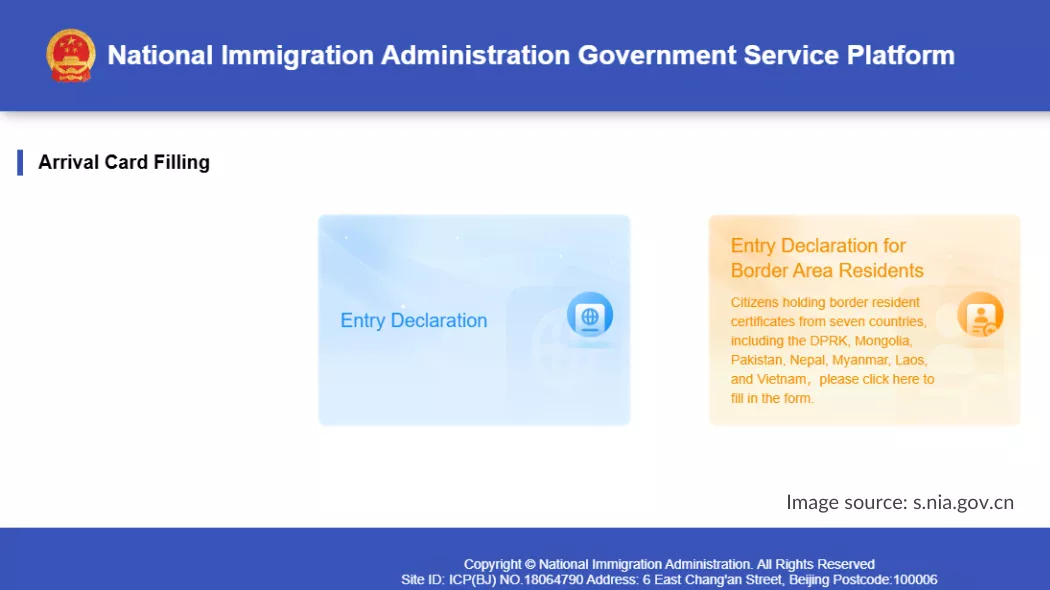 National Immigration Administration Government Service Platform

Arrival Card Filling

Entry Declaration

Entry Declaration for Border Area Residents

Citizens holding border resident certificates from seven countries, including the DPRK, Mongolia, Pakistan, Nepal, Myanmar, Laos, and Vietnam，please click here to fill in the form.

Image source: s.nia.gov.cn

Copyright © National Immigration Administration. All Rights Reserved
Site ID: ICP(BJ) NO.18064790 Address: 6 East Chang'an Street, Beijing Postcode:100006